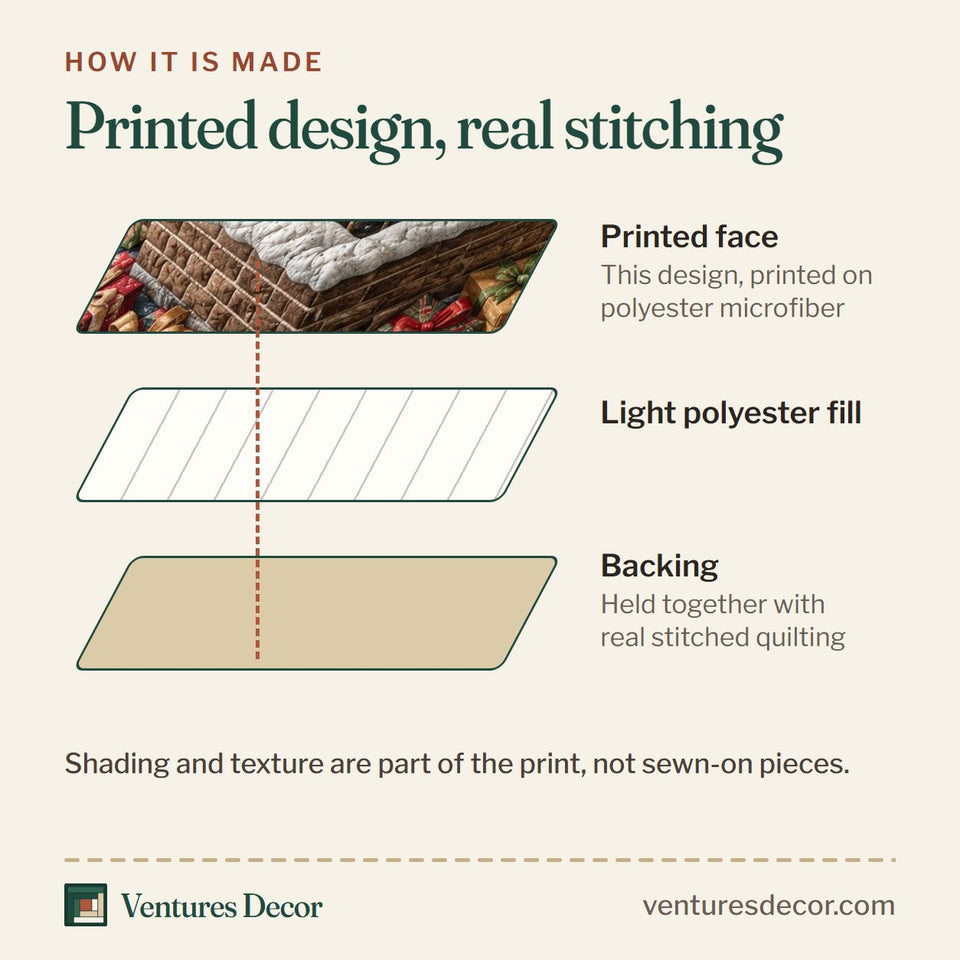 HOW IT IS MADE

Printed design, real stitching

Printed face
This design, printed on polyester microfiber

Light polyester fill

Backing
Held together with real stitched quilting

Shading and texture are part of the print, not sewn-on pieces.

Ventures Decor

venturesdecor.com